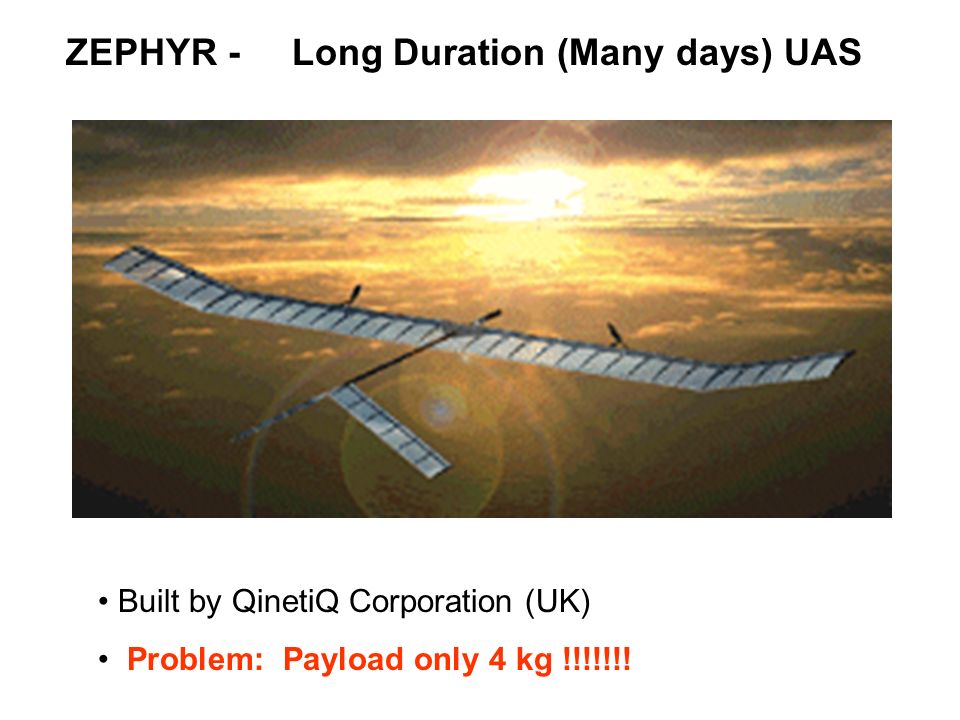 ZEPHYR - Long Duration (Many days) UAS

• Built by QinetiQ Corporation (UK)

• Problem: Payload only 4 kg !!!!!!!